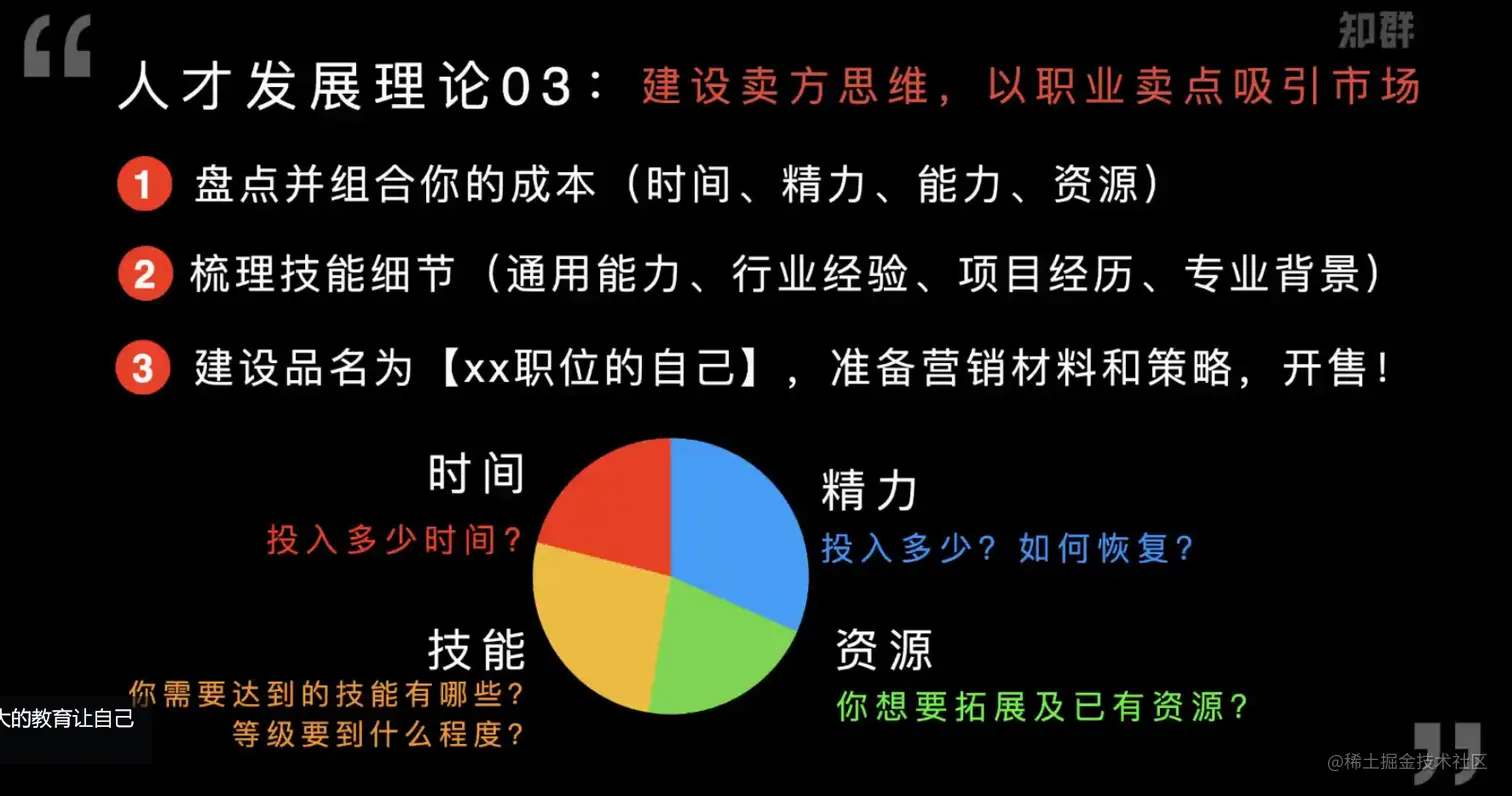 知群

人才发展理论03：建设卖方思维，以职业卖点吸引市场

1 盘点并组合你的成本（时间、精力、能力、资源）

2 梳理技能细节（通用能力、行业经验、项目经历、专业背景）

3 建设品名为【xx职位的自己】，准备营销材料和策略，开售！

时间
投入多少时间？

精力
投入多少？如何恢复？

技能
你需要达到的技能有哪些？
等级要到什么程度？

资源
你想要拓展及已有资源？

大的教育让自己

@稀土掘金技术社区